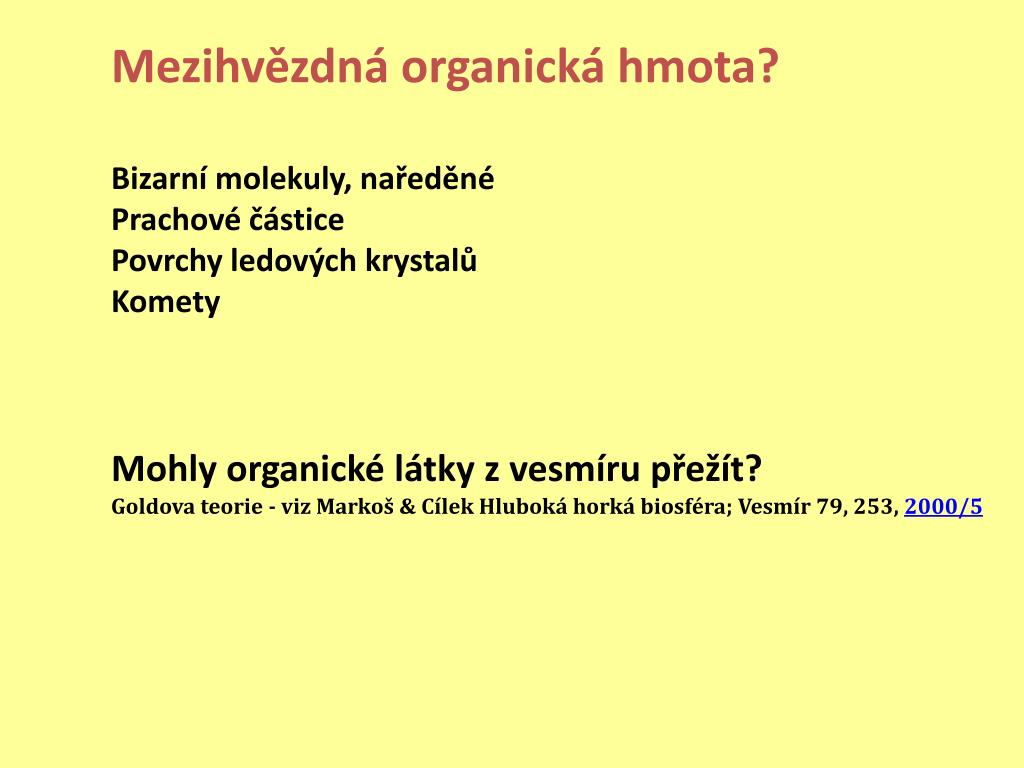 Mezihvězdná organická hmota?

Bizarní molekuly, naředěné
Prachové částice
Povrchy ledových krystalů
Komety

Mohly organické látky z vesmíru přežít?
Goldova teorie - viz Markoš & Cílek Hluboká horká biosféra; Vesmír 79, 253, 2000/5